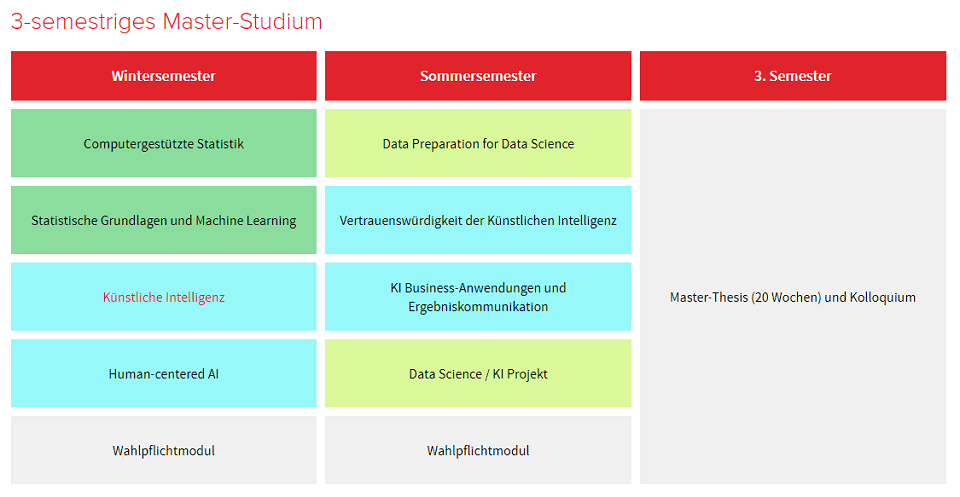 3-semestriges Master-Studium

| Wintersemester | Sommersemester | 3. Semester |
|---|---|---|
| Computergestützte Statistik | Data Preparation for Data Science | Master-Thesis (20 Wochen) und Kolloquium |
| Statistische Grundlagen und Machine Learning | Vertrauenswürdigkeit der Künstlichen Intelligenz | |
| Künstliche Intelligenz | KI Business-Anwendungen und Ergebniskommunikation | |
| Human-centered AI | Data Science / KI Projekt | |
| Wahlpflichtmodul | Wahlpflichtmodul | |